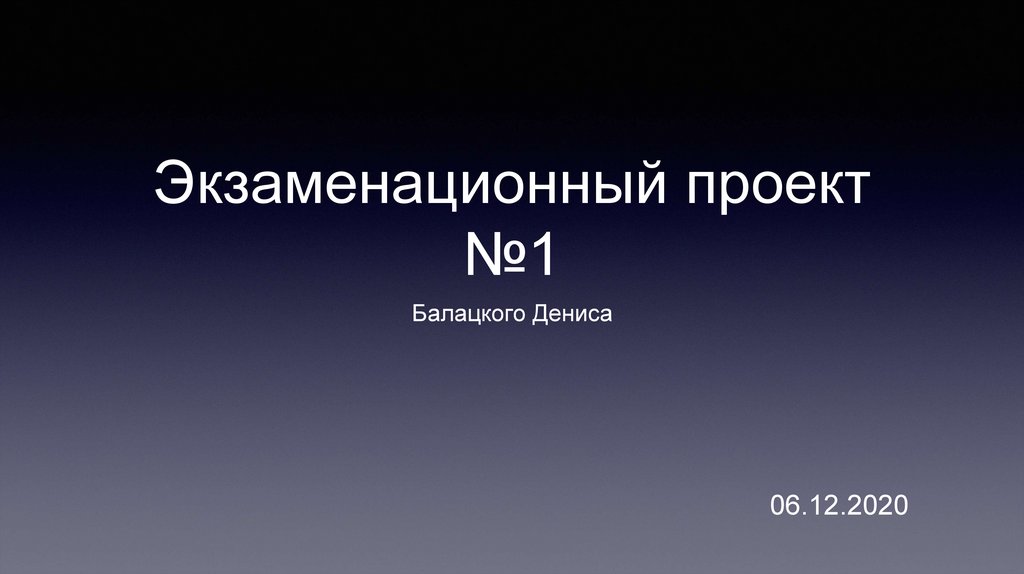 Экзаменационный проект №1

Балацкого Дениса

06.12.2020